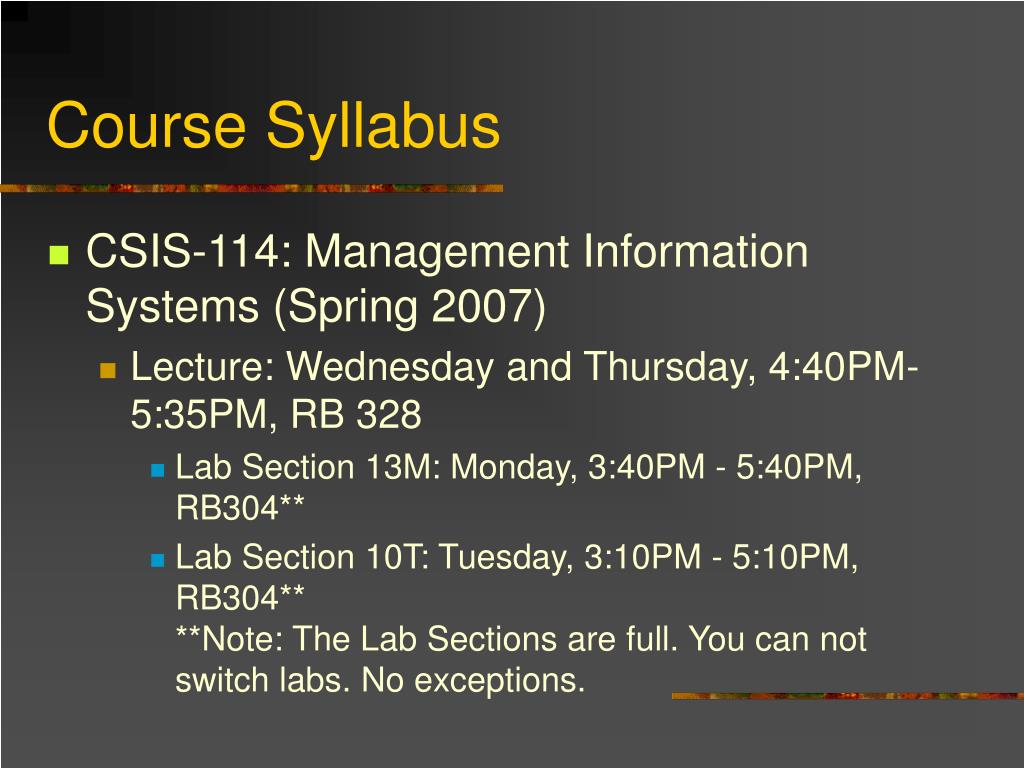 Course Syllabus

CSIS-114: Management Information Systems (Spring 2007)

Lecture: Wednesday and Thursday, 4:40PM-5:35PM, RB 328

Lab Section 13M: Monday, 3:40PM - 5:40PM, RB304**

Lab Section 10T: Tuesday, 3:10PM - 5:10PM, RB304**
**Note: The Lab Sections are full. You can not switch labs. No exceptions.